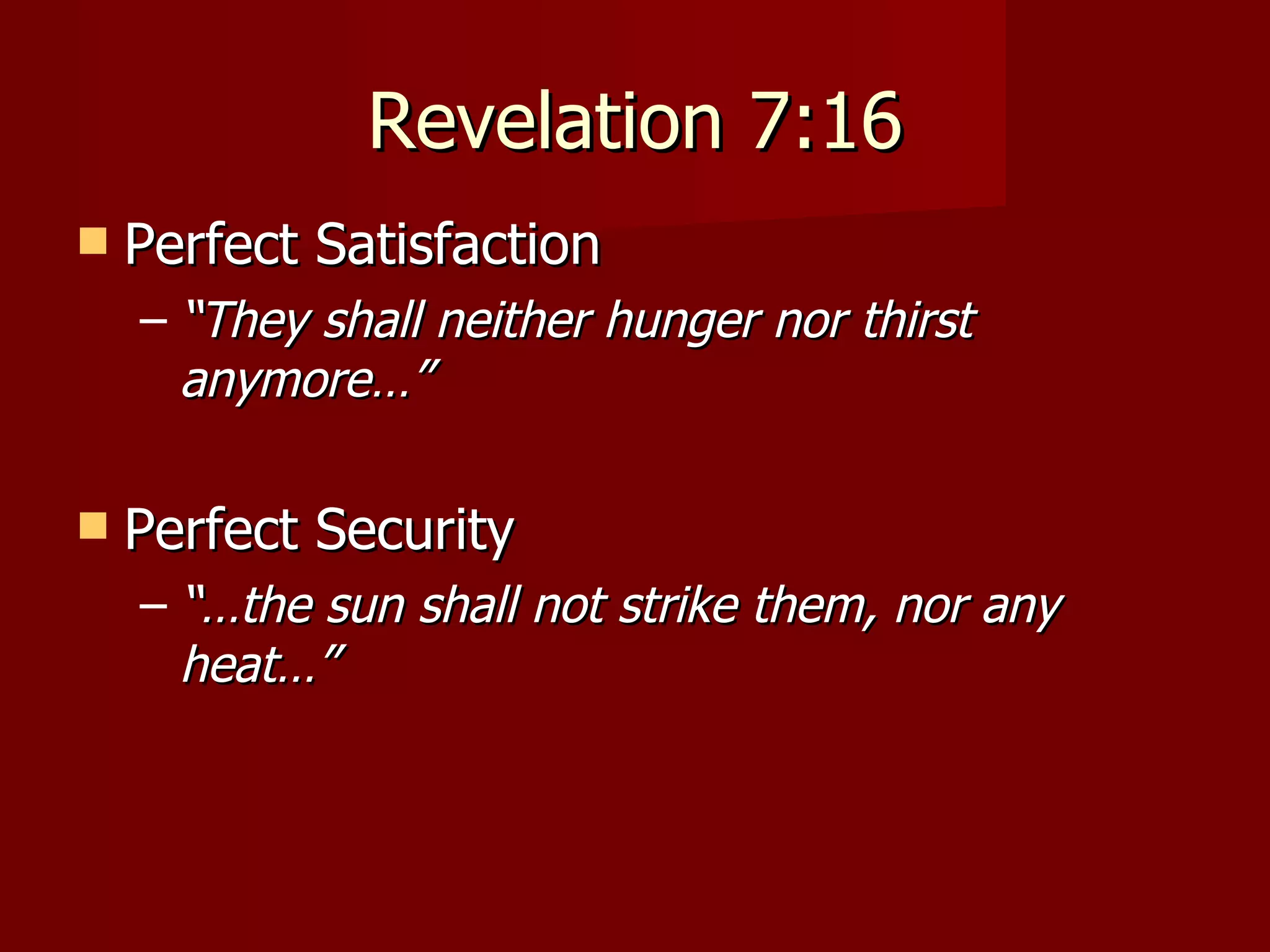 Revelation 7:16

Perfect Satisfaction

– "They shall neither hunger nor thirst anymore…"

Perfect Security

– "…the sun shall not strike them, nor any heat…"